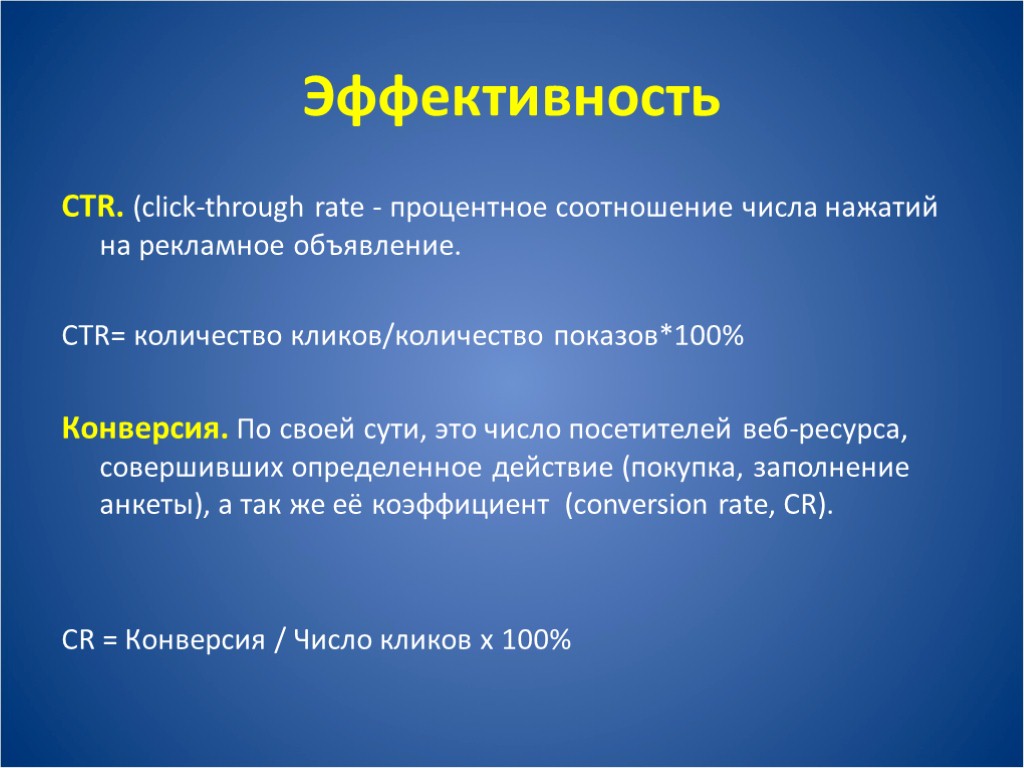 Эффективность

CTR. (click-through rate - процентное соотношение числа нажатий на рекламное объявление.

CTR= количество кликов/количество показов*100%

Конверсия. По своей сути, это число посетителей веб-ресурса, совершивших определенное действие (покупка, заполнение анкеты), а так же её коэффициент (conversion rate, CR).

CR = Конверсия / Число кликов x 100%